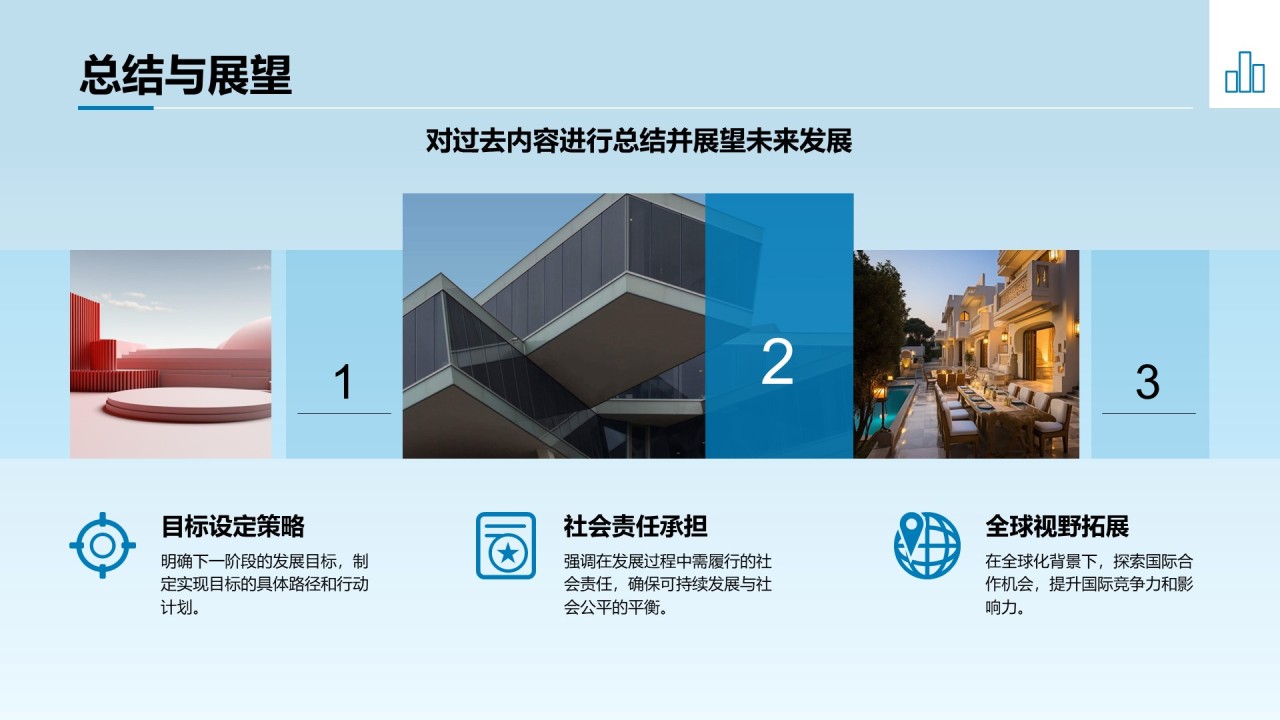 总结与展望

对过去内容进行总结并展望未来发展

1

2

3

目标设定策略

明确下一阶段的发展目标，制定实现目标的具体路径和行动计划。

社会责任承担

强调在发展过程中需履行的社会责任，确保可持续发展与社会公平的平衡。

全球视野拓展

在全球化背景下，探索国际合作机会，提升国际竞争力和影响力。